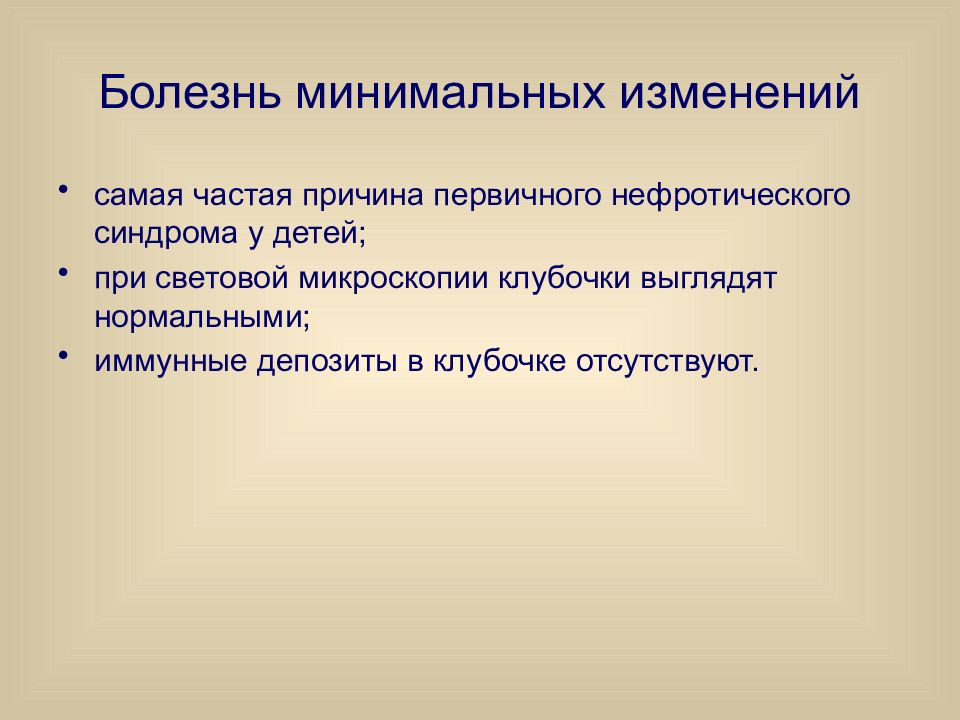 Болезнь минимальных изменений

• самая частая причина первичного нефротического синдрома у детей;
• при световой микроскопии клубочки выглядят нормальными;
• иммунные депозиты в клубочке отсутствуют.